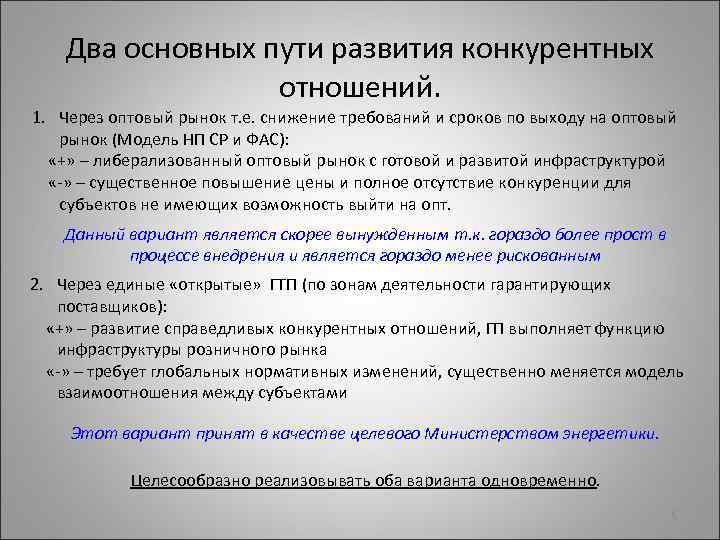 Два основных пути развития конкурентных отношений.

1. Через оптовый рынок т.е. снижение требований и сроков по выходу на оптовый рынок (Модель НП СР и ФАС):

«+» – либерализованный оптовый рынок с готовой и развитой инфраструктурой

«-» – существенное повышение цены и полное отсутствие конкуренции для субъектов не имеющих возможность выйти на опт.

Данный вариант является скорее вынужденным т.к. гораздо более прост в процессе внедрения и является гораздо менее рискованным

2. Через единые «открытые» ГТП (по зонам деятельности гарантирующих поставщиков):

«+» – развитие справедливых конкурентных отношений, ГП выполняет функцию инфраструктуры розничного рынка

«-» – требует глобальных нормативных изменений, существенно меняется модель взаимоотношения между субъектами

Этот вариант принят в качестве целевого Министерством энергетики.

Целесообразно реализовывать оба варианта одновременно.